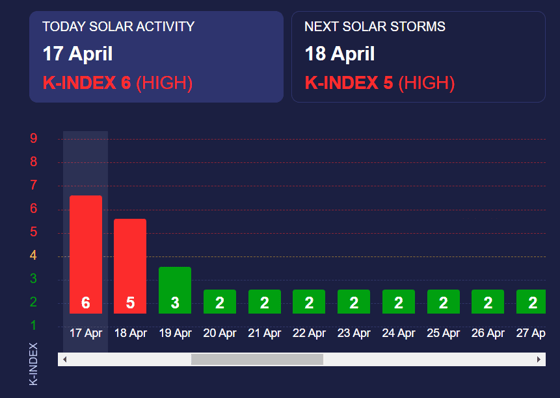 TODAY SOLAR ACTIVITY
17 April
K-INDEX 6 (HIGH)

NEXT SOLAR STORMS
18 April
K-INDEX 5 (HIGH)

9
8
7
6
5
4
3
2
1
K-INDEX

6
5
3
2
2
2
2
2
2
2
2

17 Apr
18 Apr
19 Apr
20 Apr
21 Apr
22 Apr
23 Apr
24 Apr
25 Apr
26 Apr
27 Ap